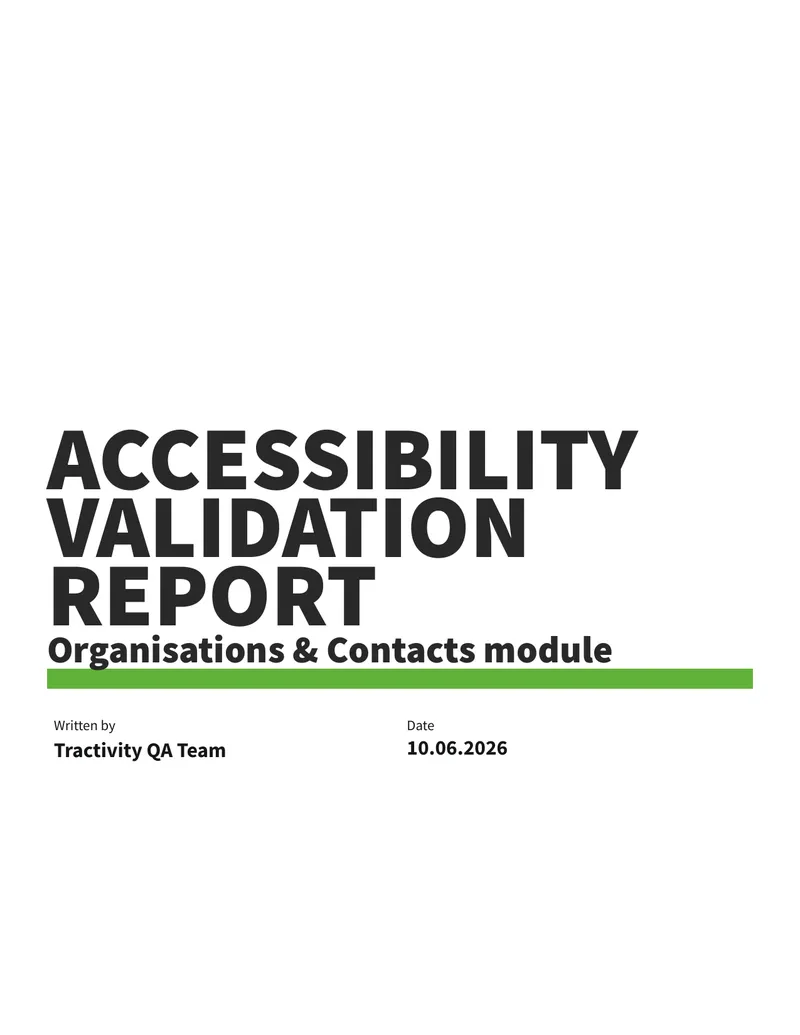 ACCESSIBILITY VALIDATION REPORT
Organisations & Contacts module

Written by
Tractivity QA Team

Date
10.06.2026